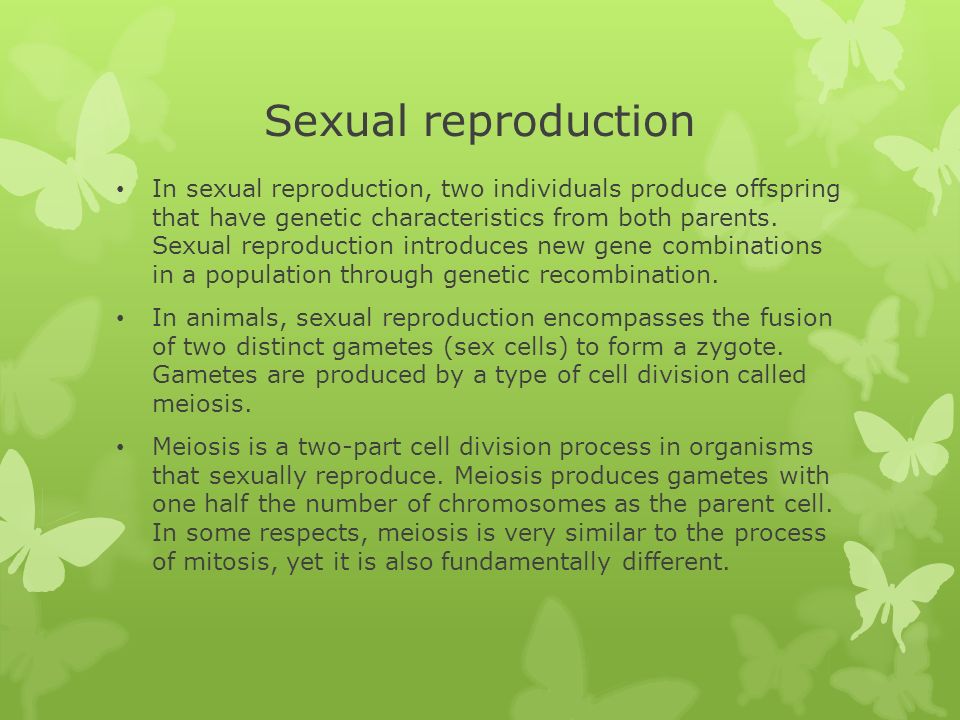 Sexual reproduction

• In sexual reproduction, two individuals produce offspring that have genetic characteristics from both parents. Sexual reproduction introduces new gene combinations in a population through genetic recombination.

• In animals, sexual reproduction encompasses the fusion of two distinct gametes (sex cells) to form a zygote. Gametes are produced by a type of cell division called meiosis.

• Meiosis is a two-part cell division process in organisms that sexually reproduce. Meiosis produces gametes with one half the number of chromosomes as the parent cell. In some respects, meiosis is very similar to the process of mitosis, yet it is also fundamentally different.